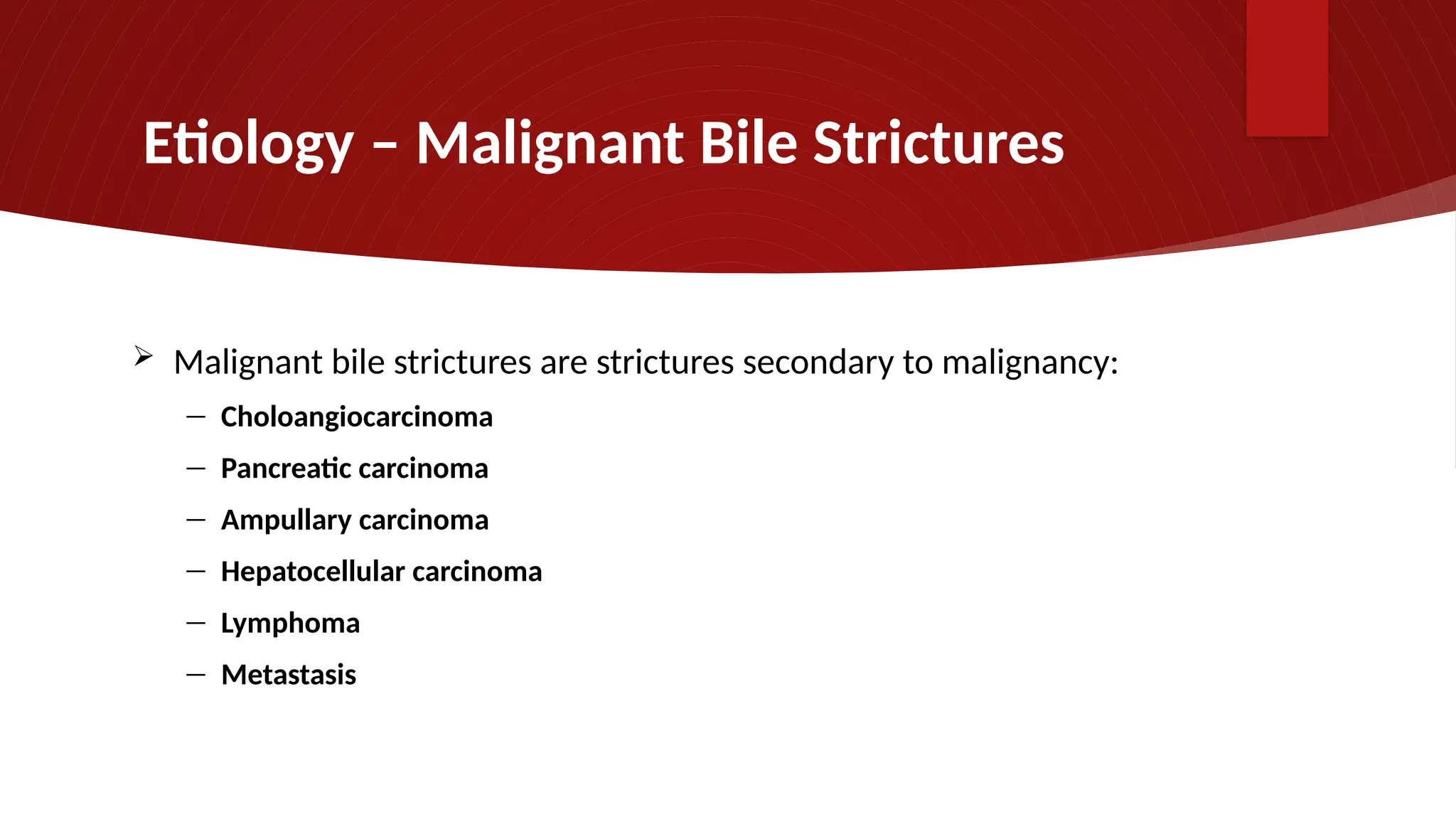 Etiology – Malignant Bile Strictures

➢ Malignant bile strictures are strictures secondary to malignancy:

– Choloangiocarcinoma
– Pancreatic carcinoma
– Ampullary carcinoma
– Hepatocellular carcinoma
– Lymphoma
– Metastasis